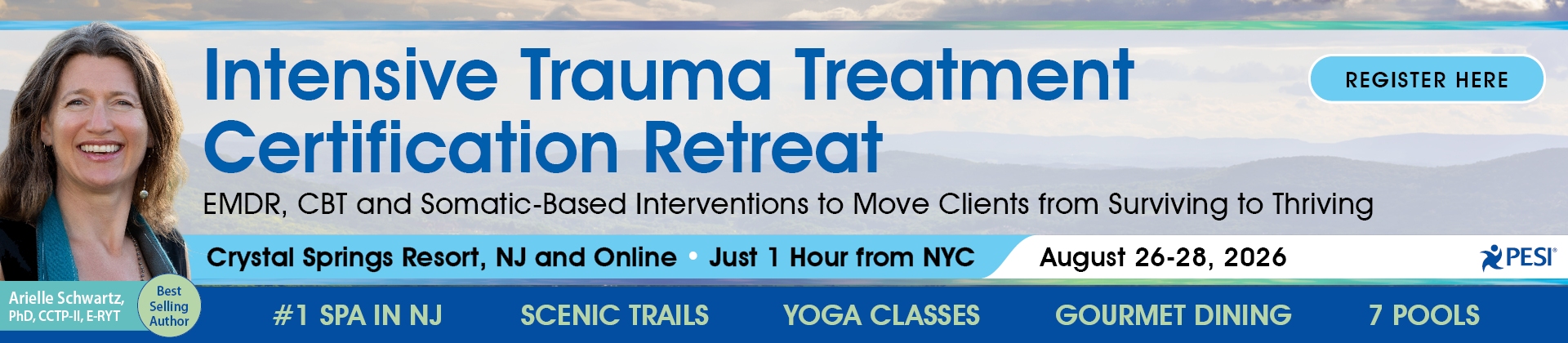 Intensive Trauma Treatment Certification Retreat

REGISTER HERE

EMDR, CBT and Somatic-Based Interventions to Move Clients from Surviving to Thriving

Crystal Springs Resort, NJ and Online • Just 1 Hour from NYC

August 26-28, 2026

PESI®

Arielle Schwartz, PhD, CCTP-II, E-RYT

Best Selling Author

#1 SPA IN NJ

SCENIC TRAILS

YOGA CLASSES

GOURMET DINING

7 POOLS